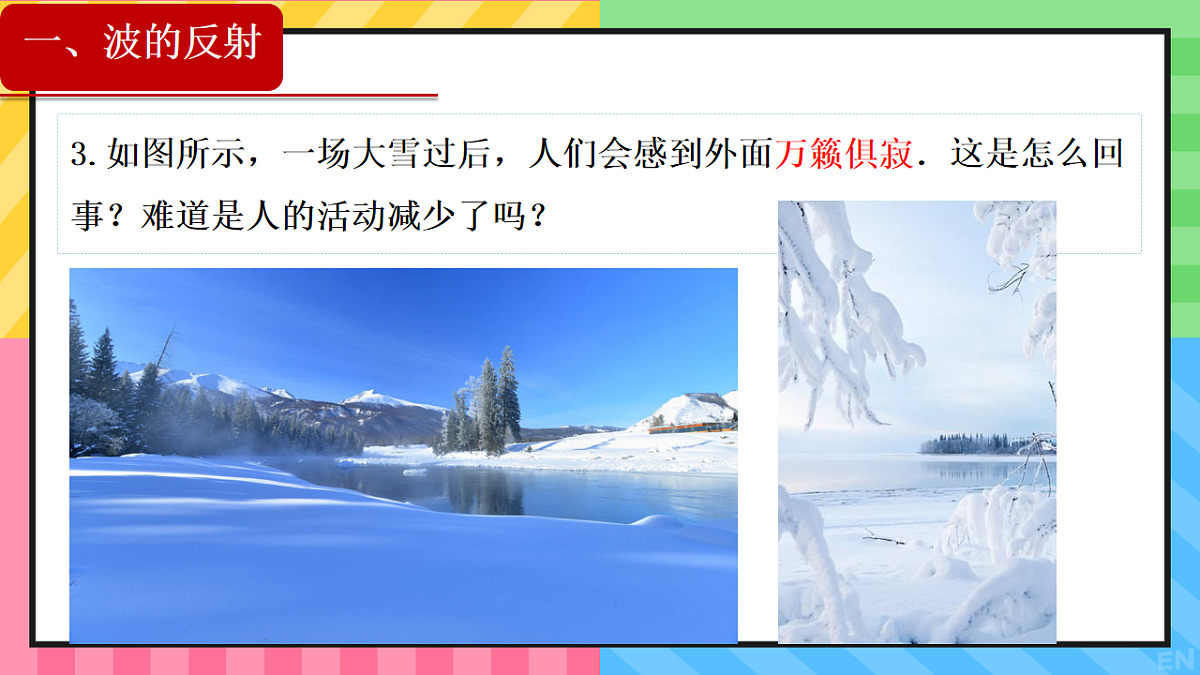 一、波的反射

3. 如图所示，一场大雪过后，人们会感到外面万籁俱寂．这是怎么回事？难道是人的活动减少了吗？

EN